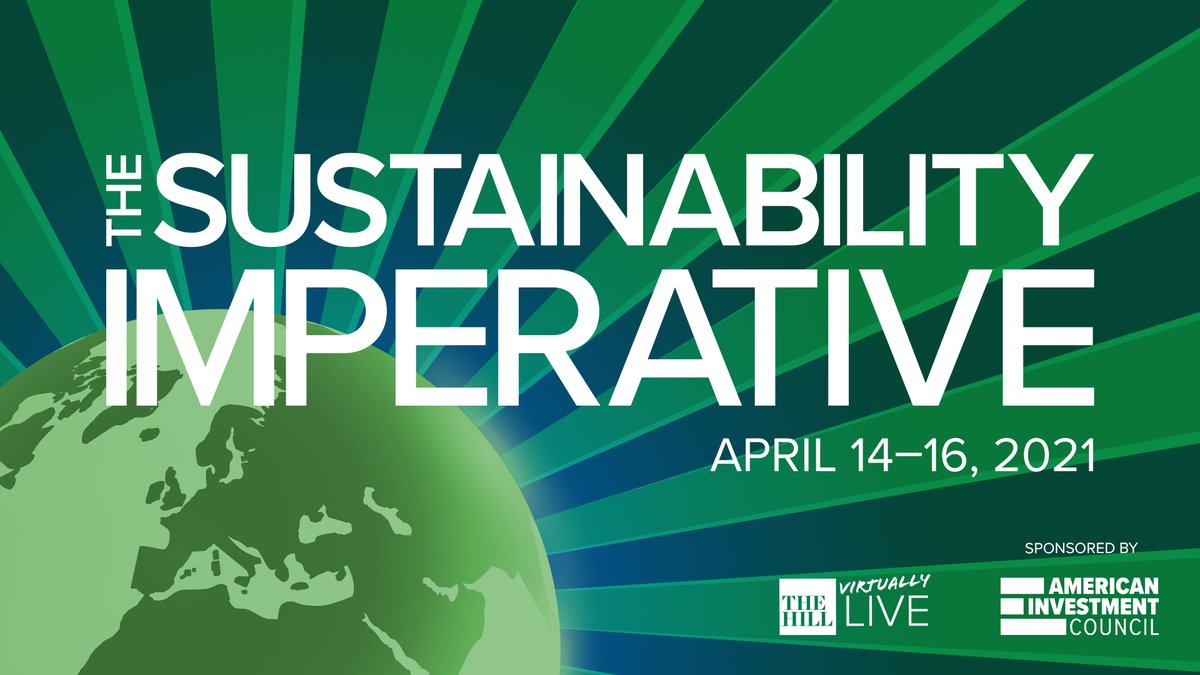 THE SUSTAINABILITY IMPERATIVE

APRIL 14–16, 2021

SPONSORED BY

THE HILL VIRTUALLY LIVE

AMERICAN INVESTMENT COUNCIL